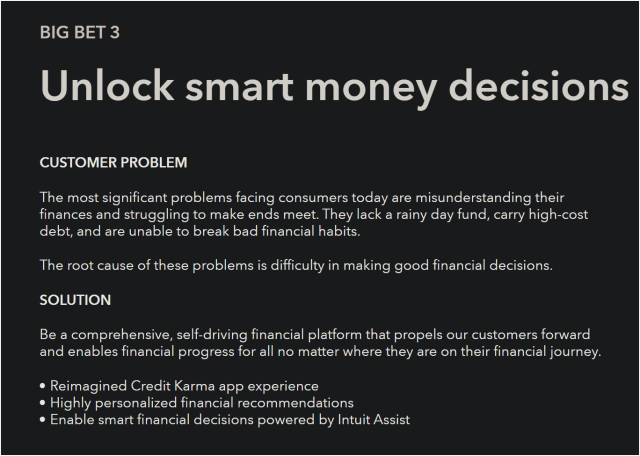 BIG BET 3

Unlock smart money decisions

CUSTOMER PROBLEM

The most significant problems facing consumers today are misunderstanding their finances and struggling to make ends meet. They lack a rainy day fund, carry high-cost debt, and are unable to break bad financial habits.

The root cause of these problems is difficulty in making good financial decisions.

SOLUTION

Be a comprehensive, self-driving financial platform that propels our customers forward and enables financial progress for all no matter where they are on their financial journey.

• Reimagined Credit Karma app experience
• Highly personalized financial recommendations
• Enable smart financial decisions powered by Intuit Assist